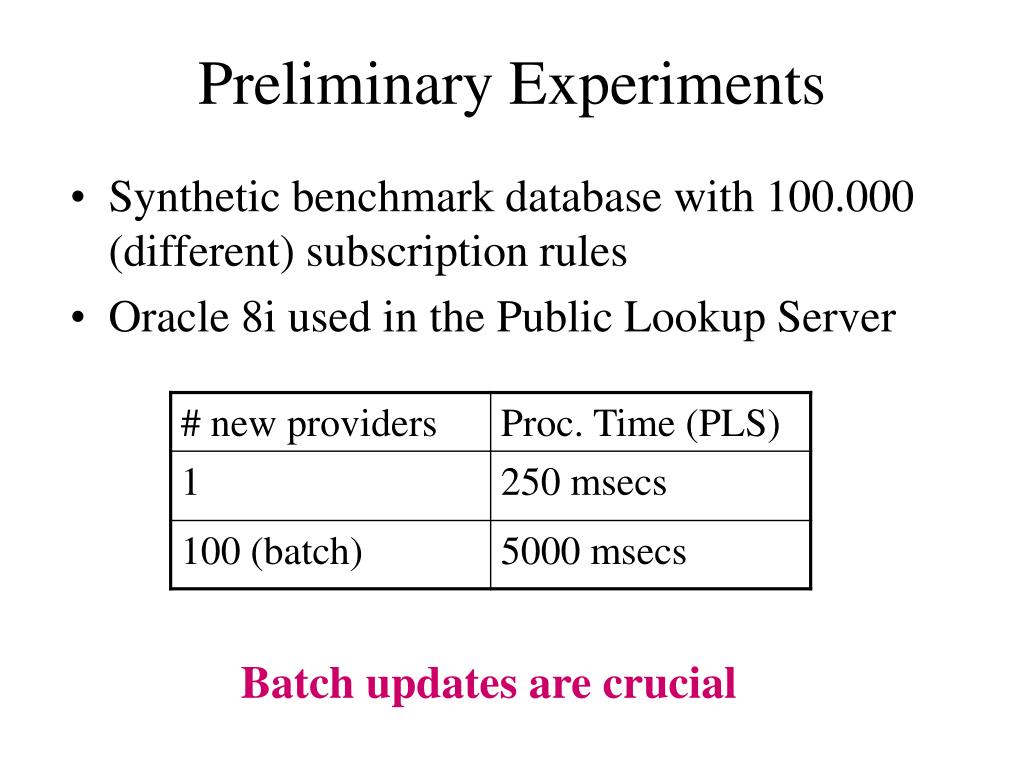 Preliminary Experiments

• Synthetic benchmark database with 100.000 (different) subscription rules
• Oracle 8i used in the Public Lookup Server

| # new providers | Proc. Time (PLS) |
|---|---|
| 1 | 250 msecs |
| 100 (batch) | 5000 msecs |

Batch updates are crucial